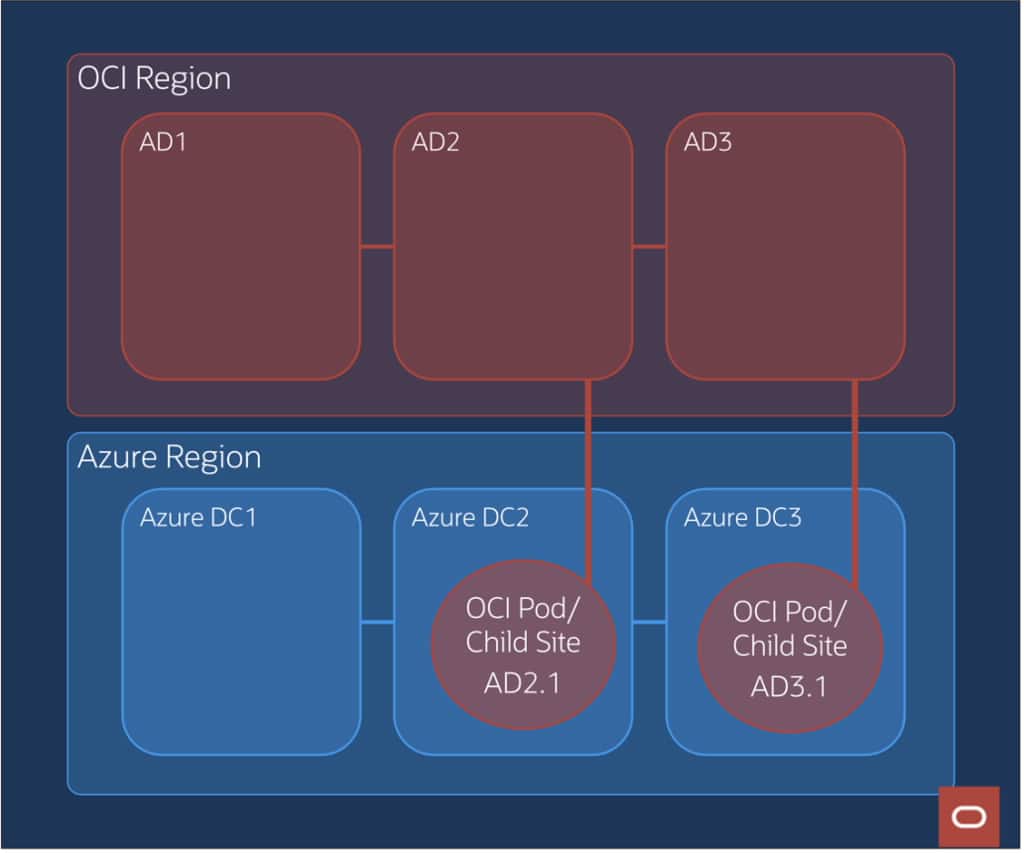 OCI Region

AD1

AD2

AD3

Azure Region

Azure DC1

Azure DC2

OCI Pod/
Child Site
AD2.1

Azure DC3

OCI Pod/
Child Site
AD3.1